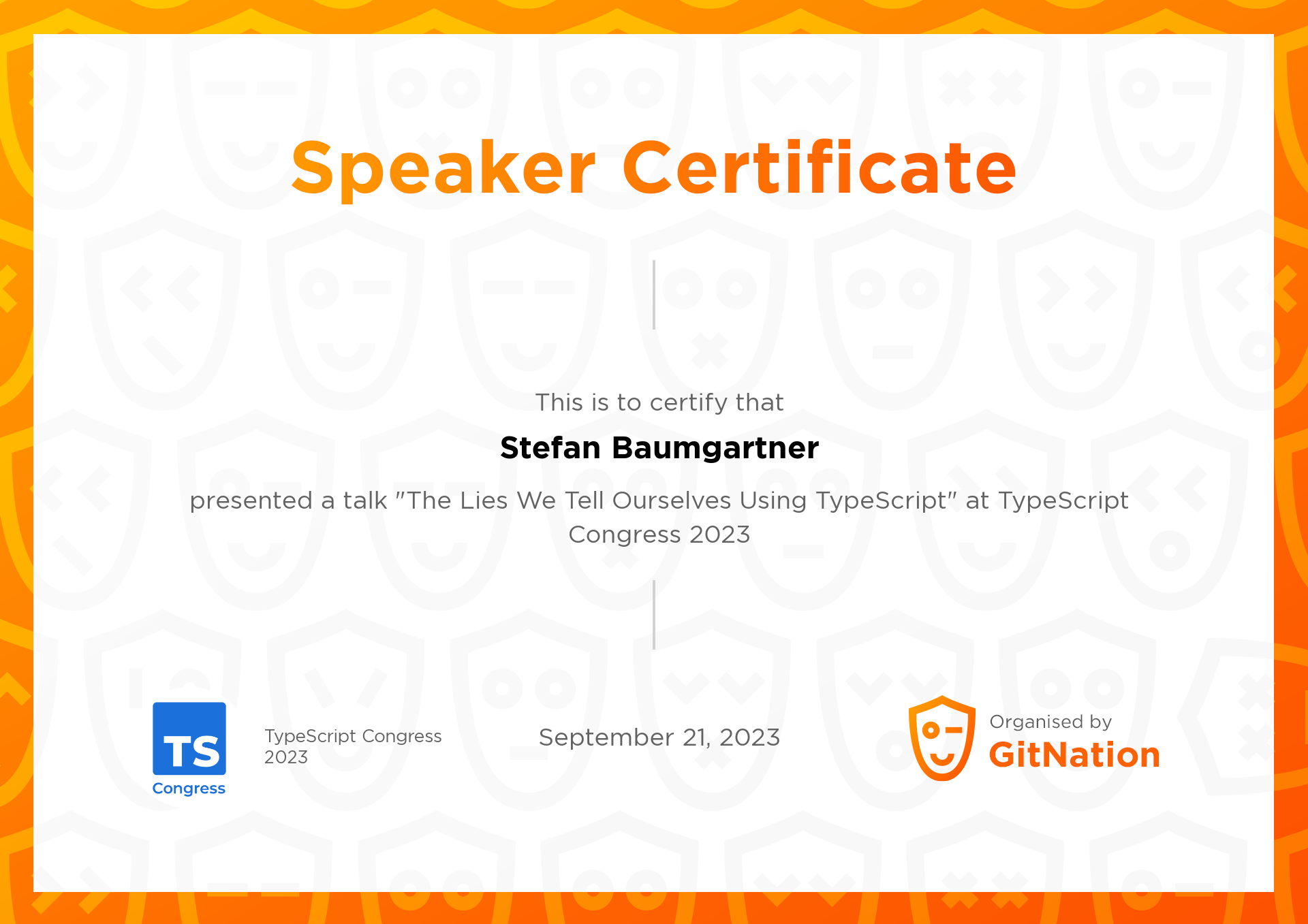 Speaker Certificate

This is to certify that

Stefan Baumgartner

presented a talk "The Lies We Tell Ourselves Using TypeScript" at TypeScript Congress 2023

TS
Congress

TypeScript Congress 2023

September 21, 2023

Organised by
GitNation